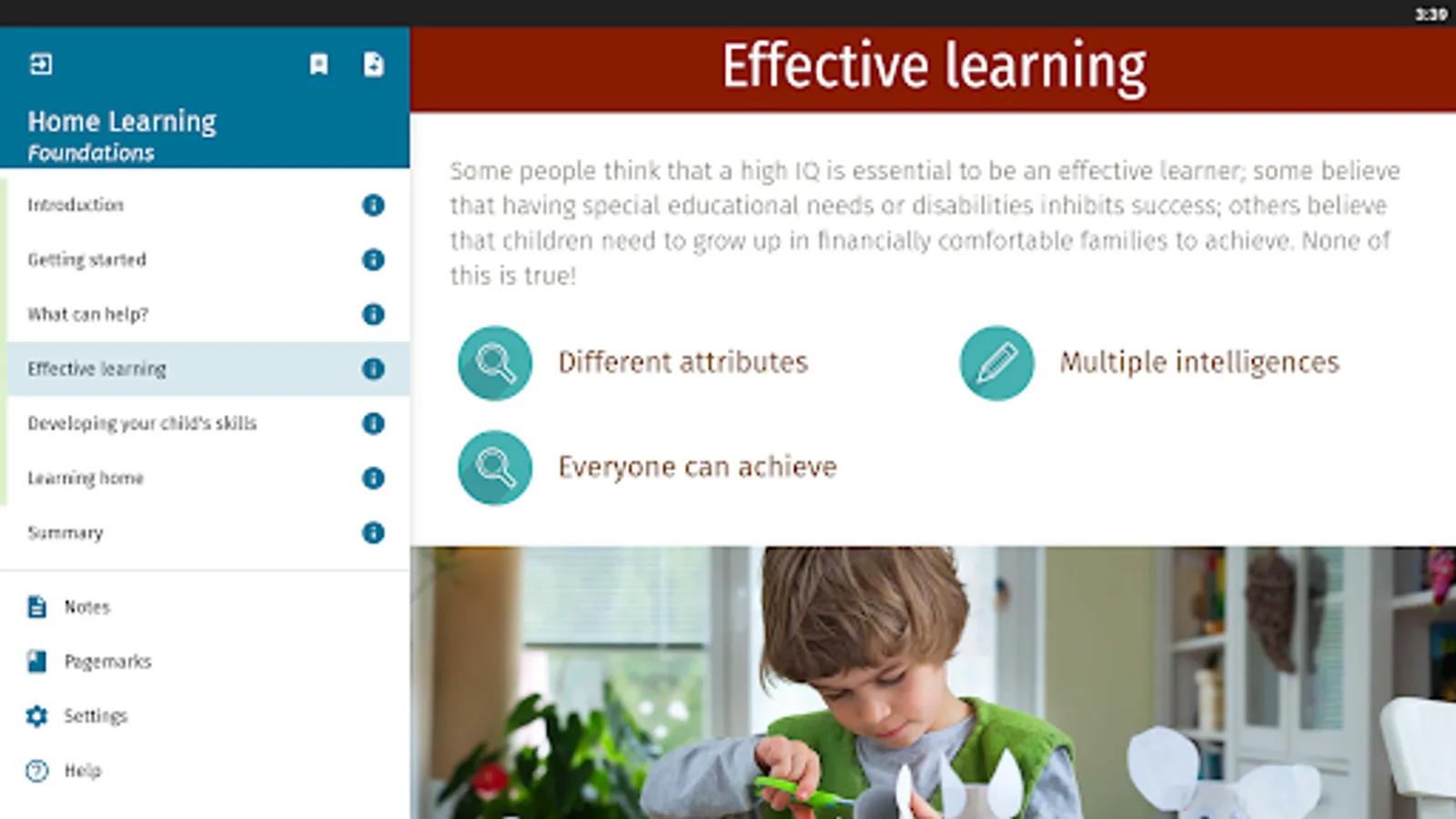 3:39

Home Learning
Foundations

Introduction
Getting started
What can help?
Effective learning
Developing your child's skills
Learning home
Summary

Notes
Pagemarks
Settings
Help

Effective learning

Some people think that a high IQ is essential to be an effective learner; some believe that having special educational needs or disabilities inhibits success; others believe that children need to grow up in financially comfortable families to achieve. None of this is true!

Different attributes

Multiple intelligences

Everyone can achieve